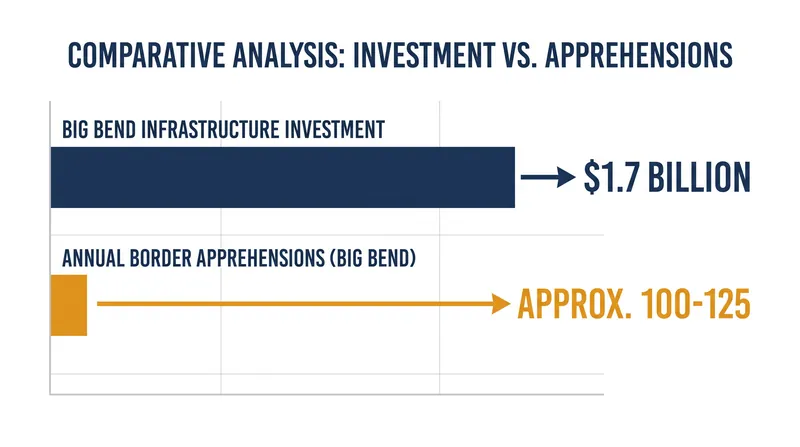 COMPARATIVE ANALYSIS: INVESTMENT VS. APPREHENSIONS

BIG BEND INFRASTRUCTURE INVESTMENT

$1.7 BILLION

ANNUAL BORDER APPREHENSIONS (BIG BEND)

APPROX. 100-125